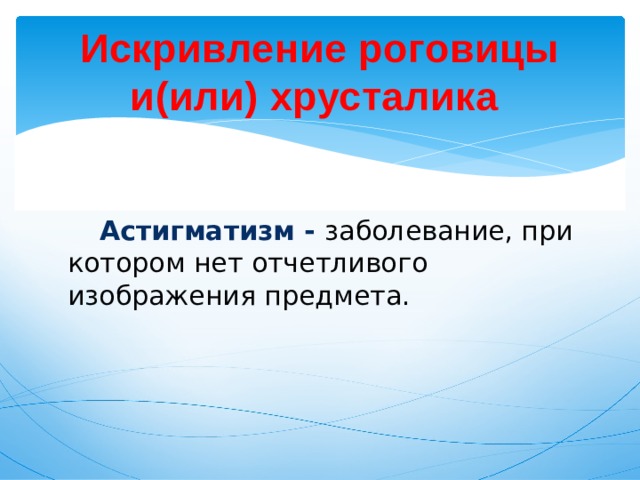 Искривление роговицы и(или) хрусталика

Астигматизм - заболевание, при котором нет отчетливого изображения предмета.